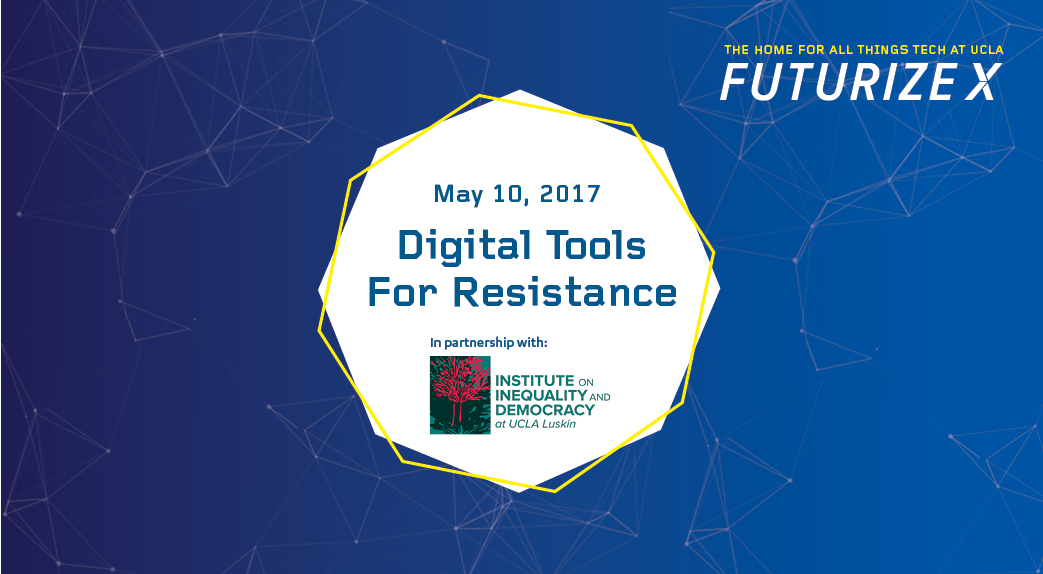 THE HOME FOR ALL THINGS TECH AT UCLA
FUTURIZE X

May 10, 2017

Digital Tools For Resistance

In partnership with:

INSTITUTE ON INEQUALITY AND DEMOCRACY at UCLA Luskin